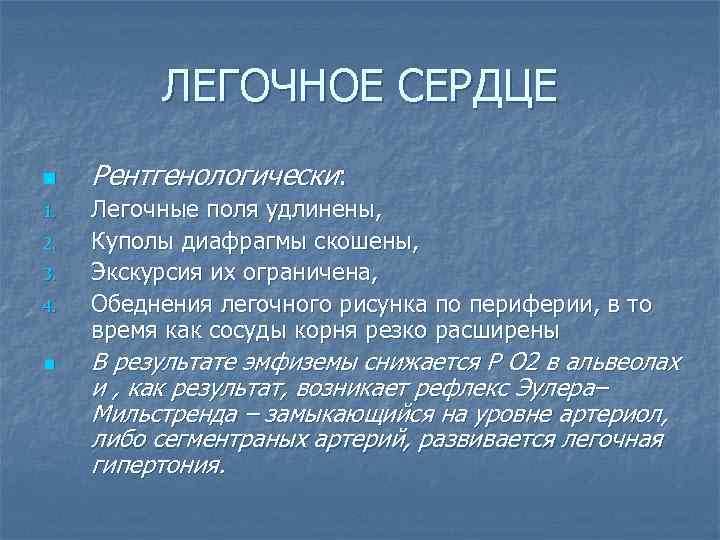 ЛЕГОЧНОЕ СЕРДЦЕ

Рентгенологически:

1. Легочные поля удлинены,
2. Куполы диафрагмы скошены,
3. Экскурсия их ограничена,
4. Обеднения легочного рисунка по периферии, в то время как сосуды корня резко расширены

В результате эмфиземы снижается Р О2 в альвеолах и , как результат, возникает рефлекс Эулера–Мильстренда – замыкающийся на уровне артериол, либо сегментраных артерий, развивается легочная гипертония.